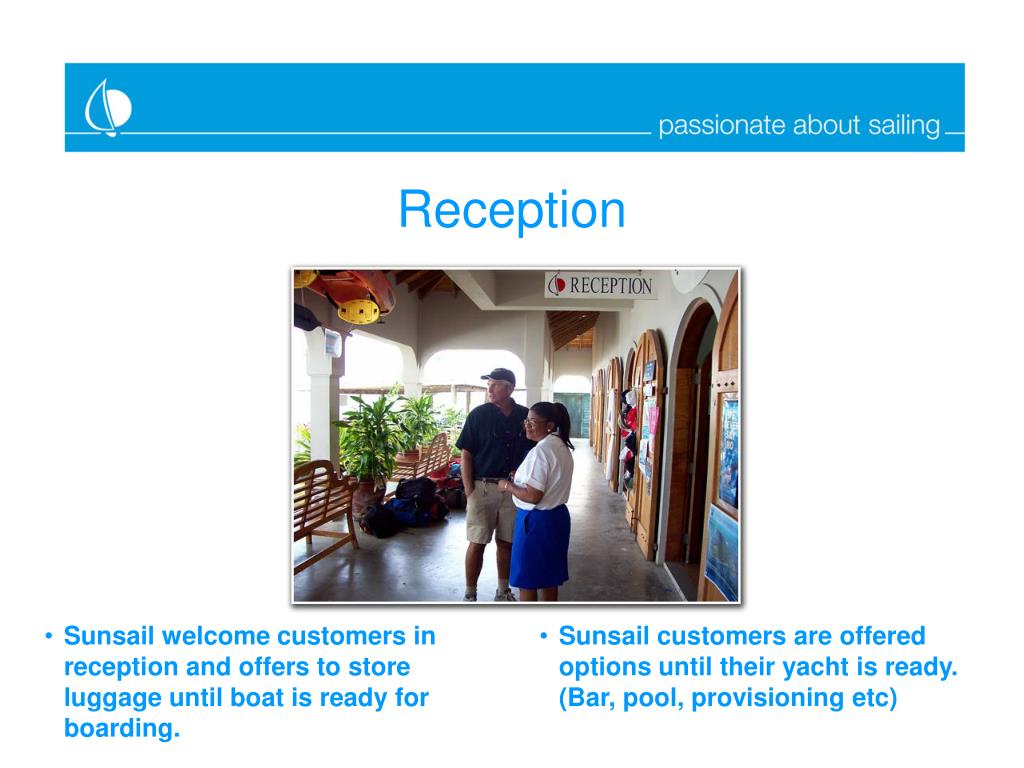 passionate about sailing

Reception

RECEPTION

• Sunsail welcome customers in reception and offers to store luggage until boat is ready for boarding.

• Sunsail customers are offered options until their yacht is ready. (Bar, pool, provisioning etc)